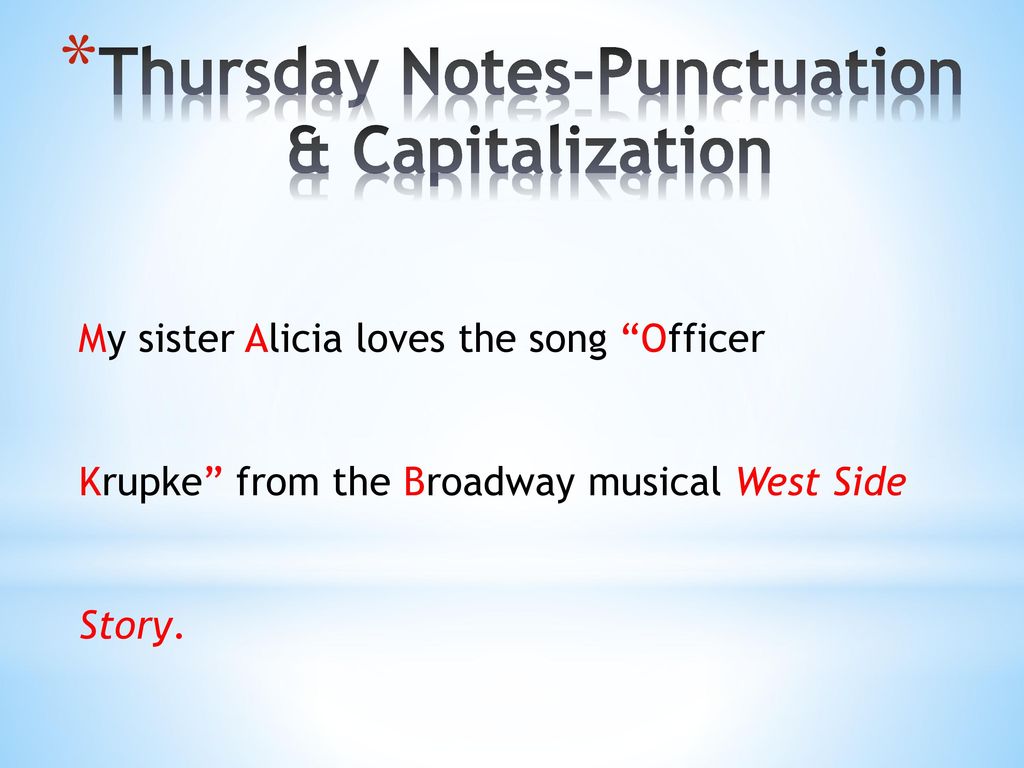 *Thursday Notes-Punctuation & Capitalization

My sister Alicia loves the song “Officer Krupke” from the Broadway musical West Side Story.